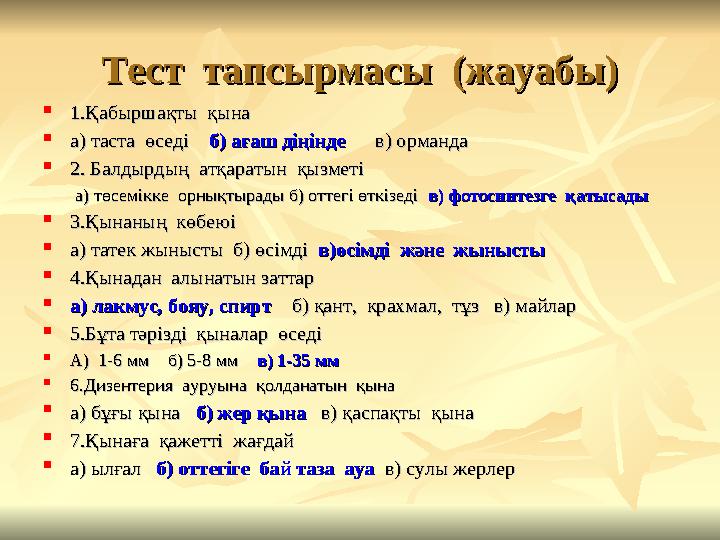 Тест тапсырмасы (жауабы)

1.Қабыршақты қына

а) таста өседі б) ағаш дінінде в) орманда

2. Балдырдың атқаратын қызметі

а) төсемікке орнықтырады б) оттегі өткізеді в) фотосинтезге қатысады

3.Қынаның көбеюі

а) татек жынысты б) өсімді в)өсімді және жынысты

4.Қынадан алынатын заттар

а) лакмус, бояу, спирт б) қант, крахмал, тұз в) майлар

5.Бұта тәрізді қыналар өседі

А) 1-6 мм б) 5-8 мм в) 1-35 мм

6.Дизентерия ауруына қолданатын қына

а) бұғы қына б) жер қына в) қаспақты қына

7.Қынаға қажетті жағдай

а) ылғал б) оттегіге бай таза ауа в) сулы жерлер